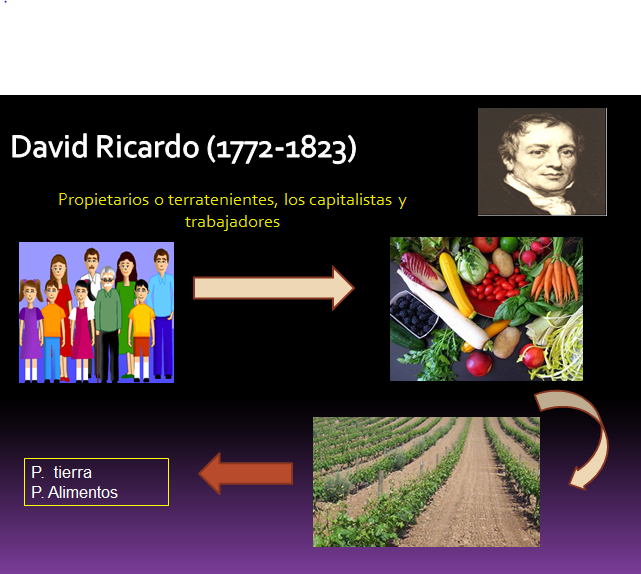 David Ricardo (1772-1823)

Propietarios o terratenientes, los capitalistas y trabajadores

P. tierra
P. Alimentos